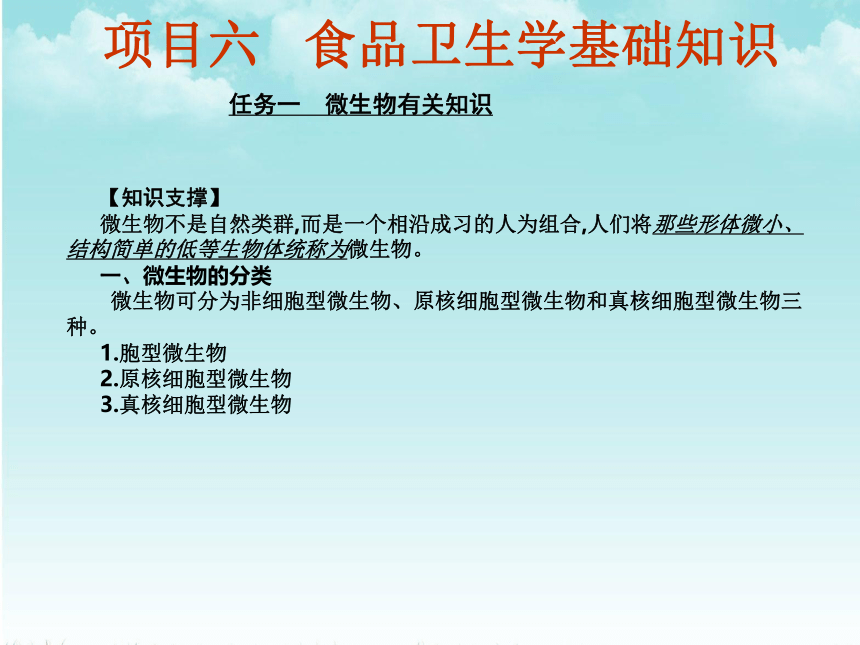 项目六　食品卫生学基础知识

任务一　微生物有关知识

【知识支撑】

微生物不是自然类群,而是一个相沿成习的人为组合,人们将那些形体微小、结构简单的低等生物体统称为微生物。

一、微生物的分类

微生物可分为非细胞型微生物、原核细胞型微生物和真核细胞型微生物三种。

1.胞型微生物

2.原核细胞型微生物

3.真核细胞型微生物